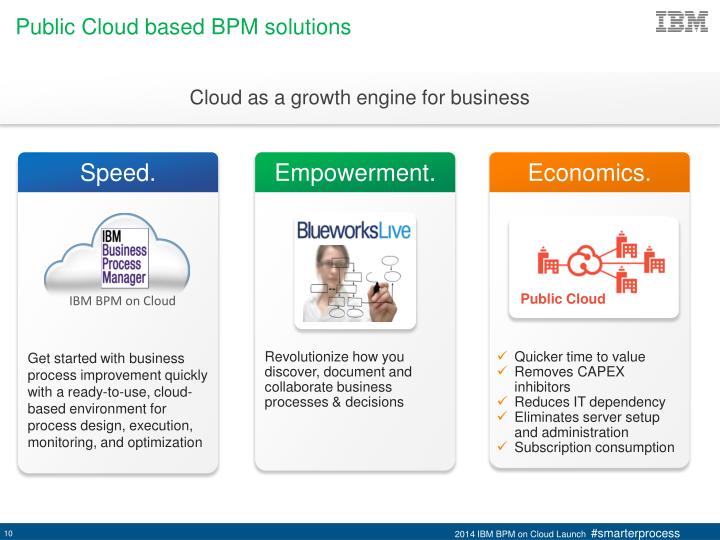 Public Cloud based BPM solutions

IBM

Cloud as a growth engine for business

Speed.

IBM Business Process Manager

IBM BPM on Cloud

Get started with business process improvement quickly with a ready-to-use, cloud-based environment for process design, execution, monitoring, and optimization

Empowerment.

BlueworksLive

Revolutionize how you discover, document and collaborate business processes & decisions

Economics.

Public Cloud

✓ Quicker time to value
✓ Removes CAPEX inhibitors
✓ Reduces IT dependency
✓ Eliminates server setup and administration
✓ Subscription consumption

10

2014 IBM BPM on Cloud Launch #smarterprocess